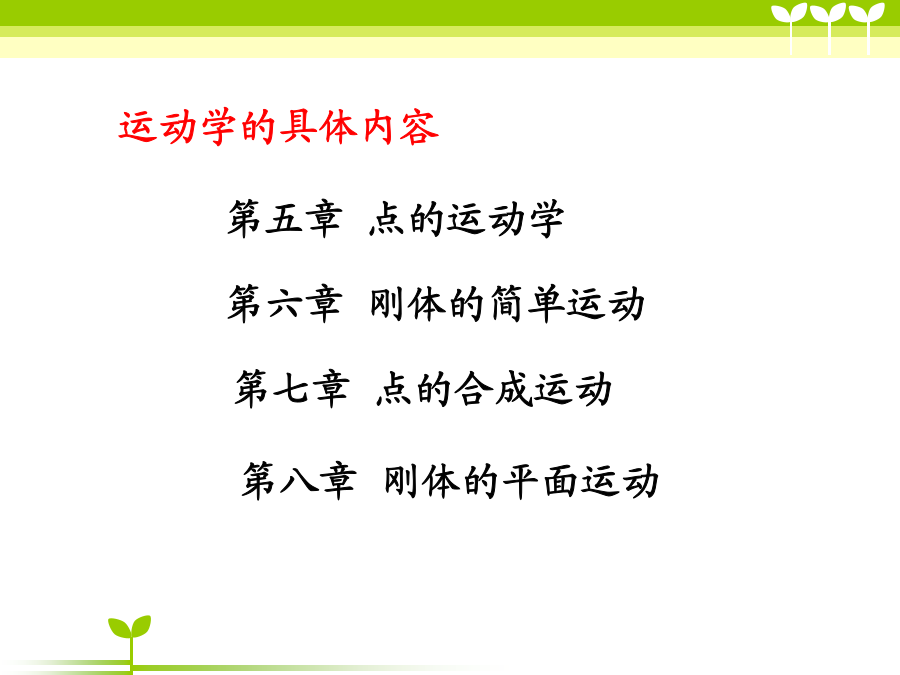 运动学的具体内容

第五章 点的运动学

第六章 刚体的简单运动

第七章 点的合成运动

第八章 刚体的平面运动